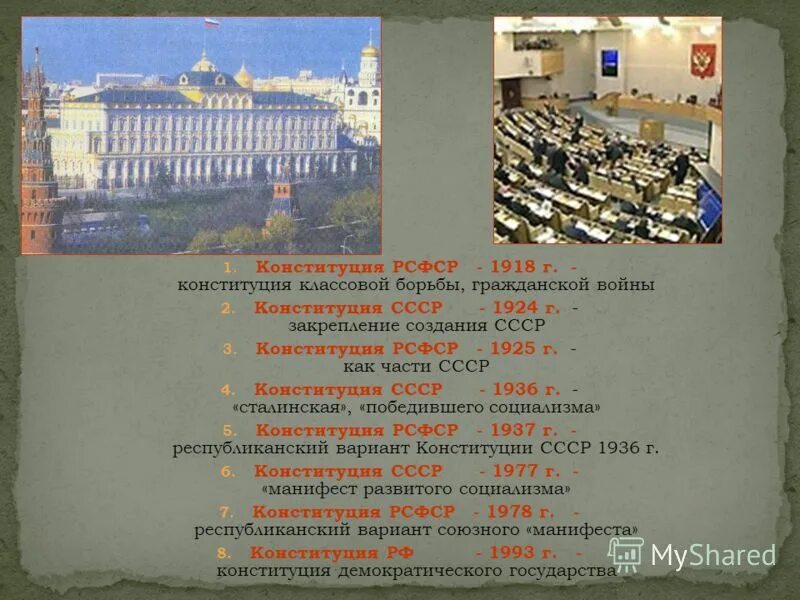 1. Конституция РСФСР - 1918 г. -
конституция классовой борьбы, гражданской войны

2. Конституция СССР - 1924 г. -
закрепление создания СССР

3. Конституция РСФСР - 1925 г. -
как части СССР

4. Конституция СССР - 1936 г. -
«сталинская», «победившего социализма»

5. Конституция РСФСР - 1937 г. -
республиканский вариант Конституции СССР 1936 г.

6. Конституция СССР - 1977 г. -
«манифест развитого социализма»

7. Конституция РСФСР - 1978 г. -
республиканский вариант союзного «манифеста»

8. Конституция РФ - 1993 г. -
конституция демократического государства

MyShared